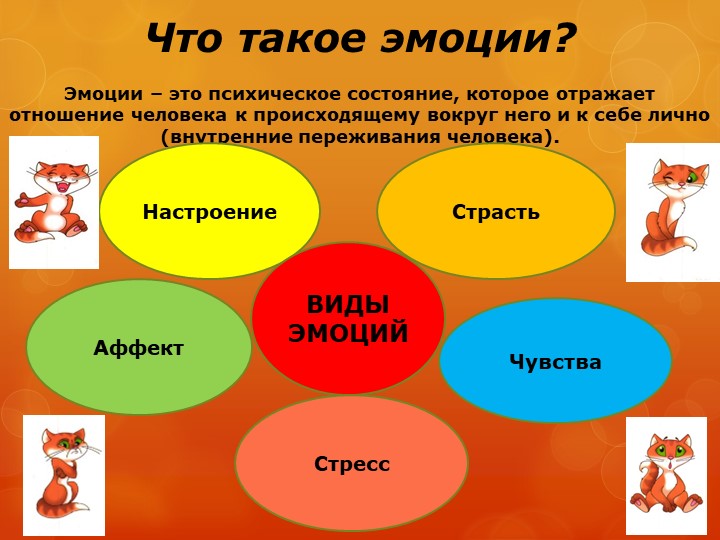 Что такое эмоции?

Эмоции – это психическое состояние, которое отражает отношение человека к происходящему вокруг него и к себе лично (внутренние переживания человека).

Настроение

Страсть

ВИДЫ ЭМОЦИЙ

Аффект

Чувства

Стресс